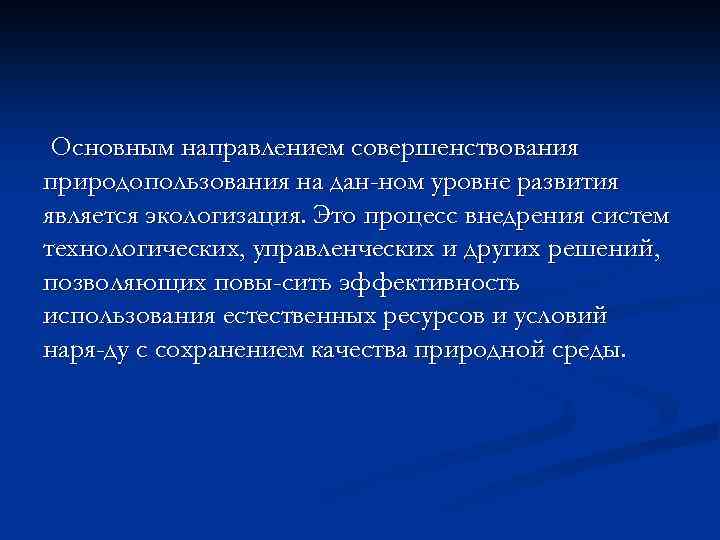 Основным направлением совершенствования природопользования на дан-ном уровне развития является экологизация. Это процесс внедрения систем технологических, управленческих и других решений, позволяющих повы-сить эффективность использования естественных ресурсов и условий наря-ду с сохранением качества природной среды.